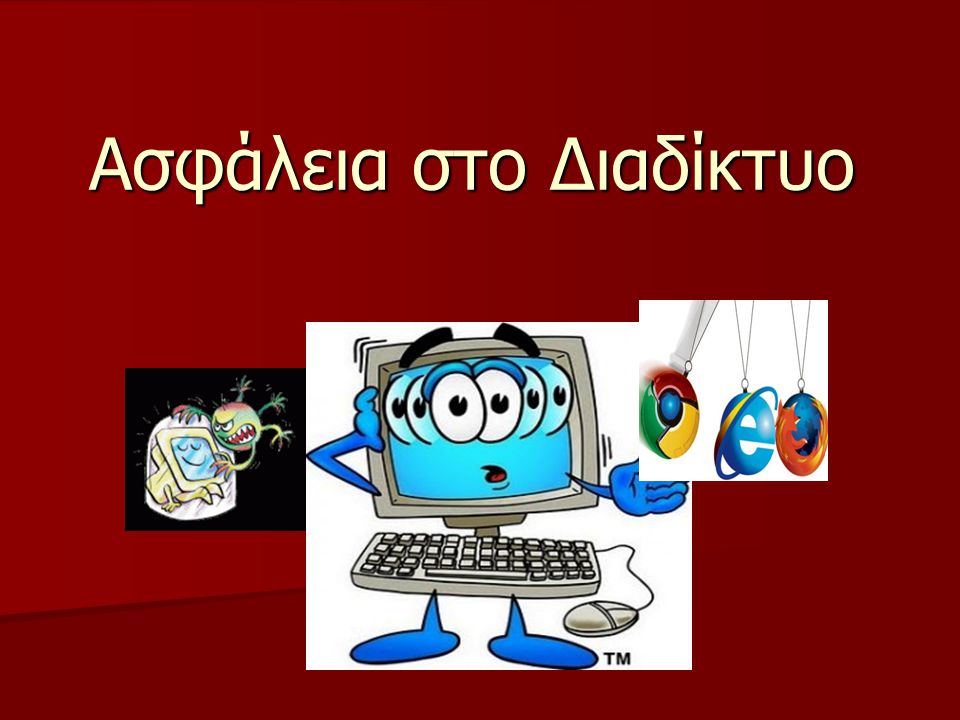 Ασφάλεια στο Διαδίκτυο

TM